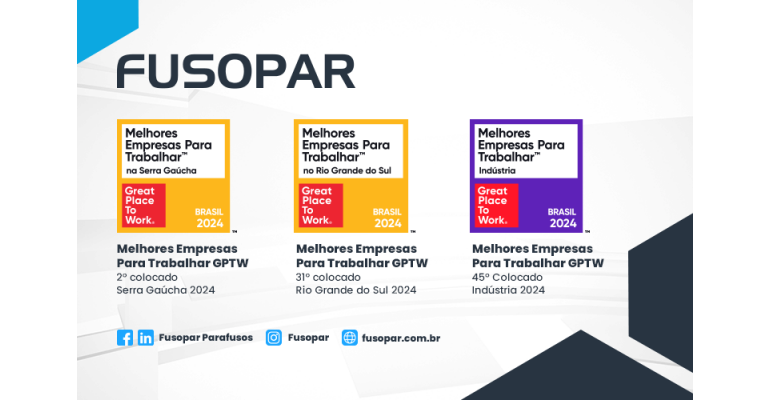 FUSOPAR

Melhores Empresas Para Trabalhar™
na Serra Gaúcha
Great Place To Work®
BRASIL 2024
™

Melhores Empresas Para Trabalhar GPTW
2º colocado
Serra Gaúcha 2024

Melhores Empresas Para Trabalhar™
no Rio Grande do Sul
Great Place To Work®
BRASIL 2024
™

Melhores Empresas Para Trabalhar GPTW
31º colocado
Rio Grande do Sul 2024

Melhores Empresas Para Trabalhar™
Indústria
Great Place To Work®
BRASIL 2024
™

Melhores Empresas Para Trabalhar GPTW
45º Colocado
Indústria 2024

Fusopar Parafusos
Fusopar
fusopar.com.br